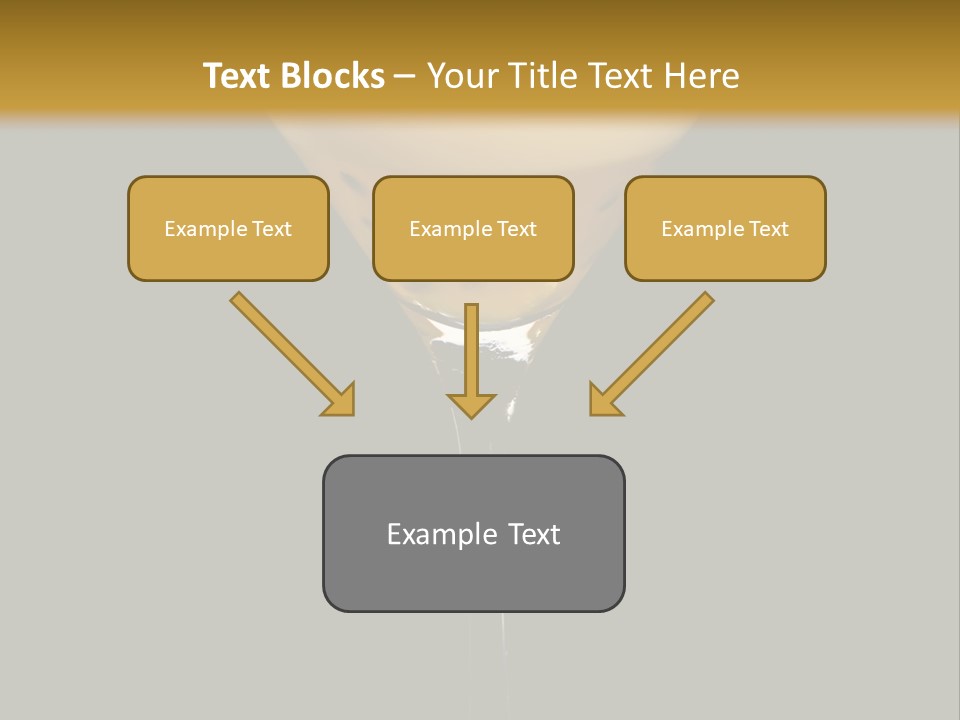 Text Blocks – Your Title Text Here

Example Text

Example Text

Example Text

Example Text